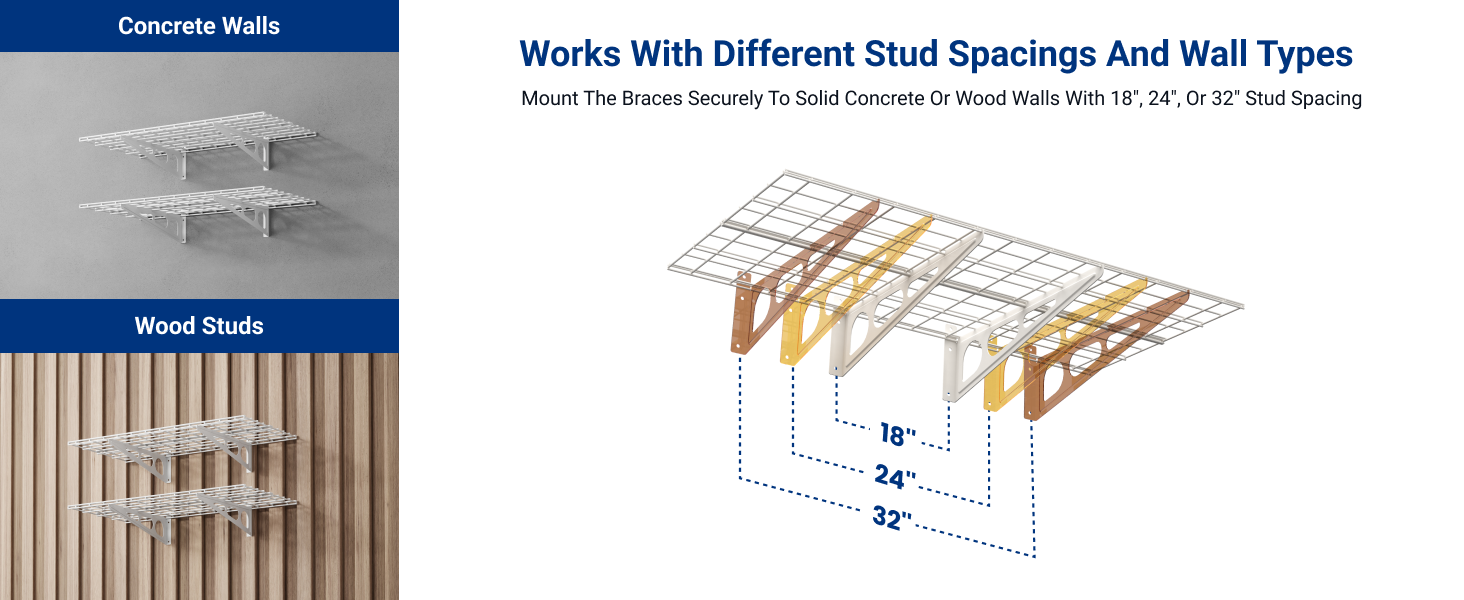 Concrete Walls

Wood Studs

Works With Different Stud Spacings And Wall Types

Mount The Braces Securely To Solid Concrete Or Wood Walls With 18", 24", Or 32" Stud Spacing

18"

24"

32"